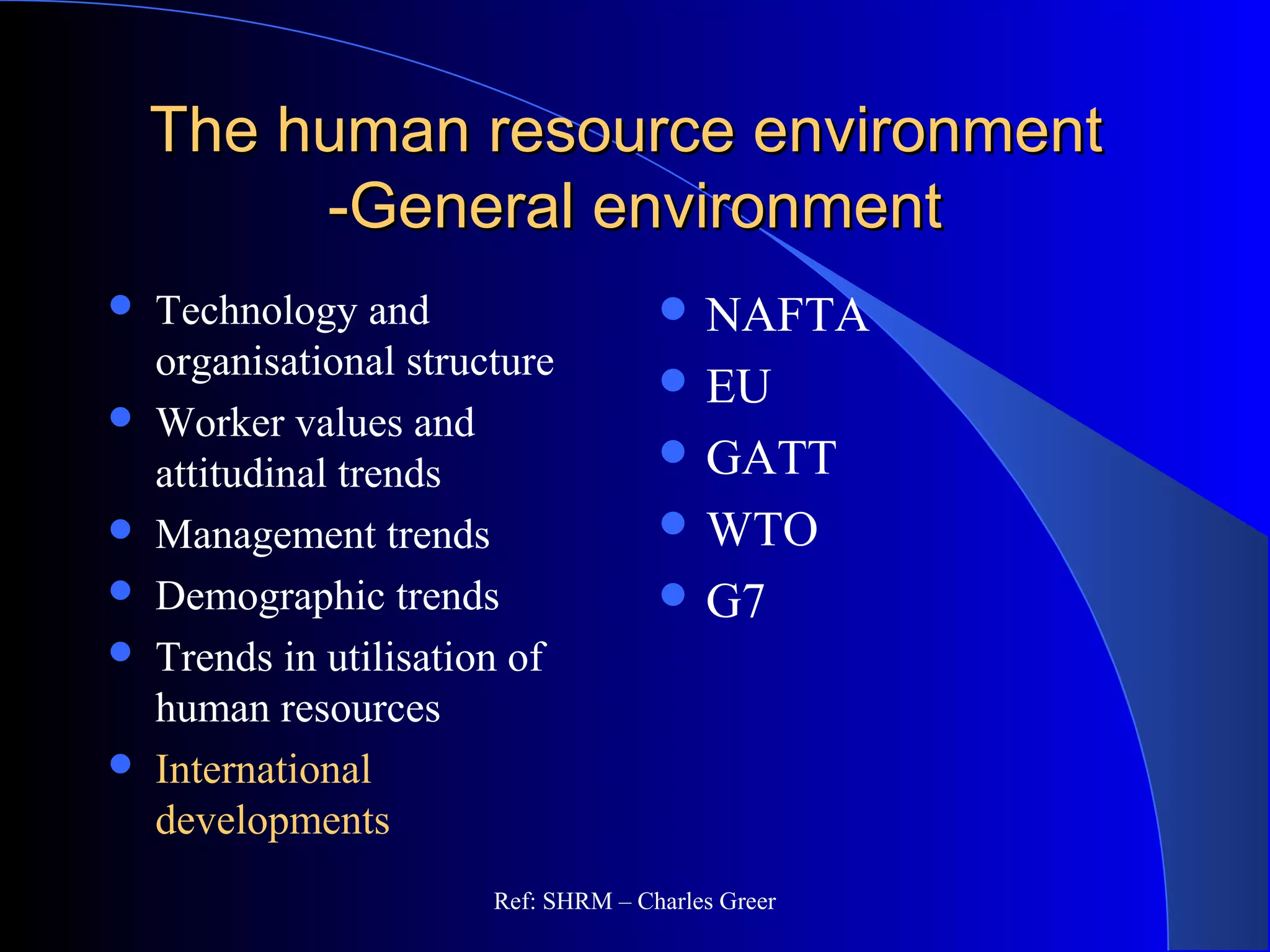 The human resource environment -General environment

- Technology and organisational structure
- Worker values and attitudinal trends
- Management trends
- Demographic trends
- Trends in utilisation of human resources
- International developments

- NAFTA
- EU
- GATT
- WTO
- G7

Ref: SHRM – Charles Greer